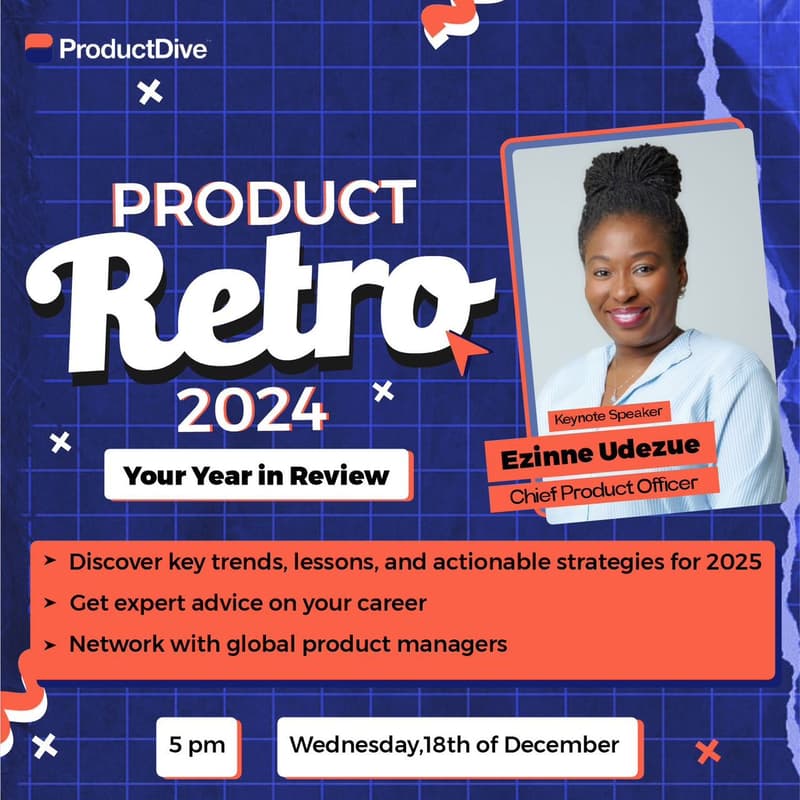 ProductDive

PRODUCT
Retro
2024

Your Year in Review

Keynote Speaker
Ezinne Udezue
Chief Product Officer

➤ Discover key trends, lessons, and actionable strategies for 2025
➤ Get expert advice on your career
➤ Network with global product managers

5 pm

Wednesday,18th of December